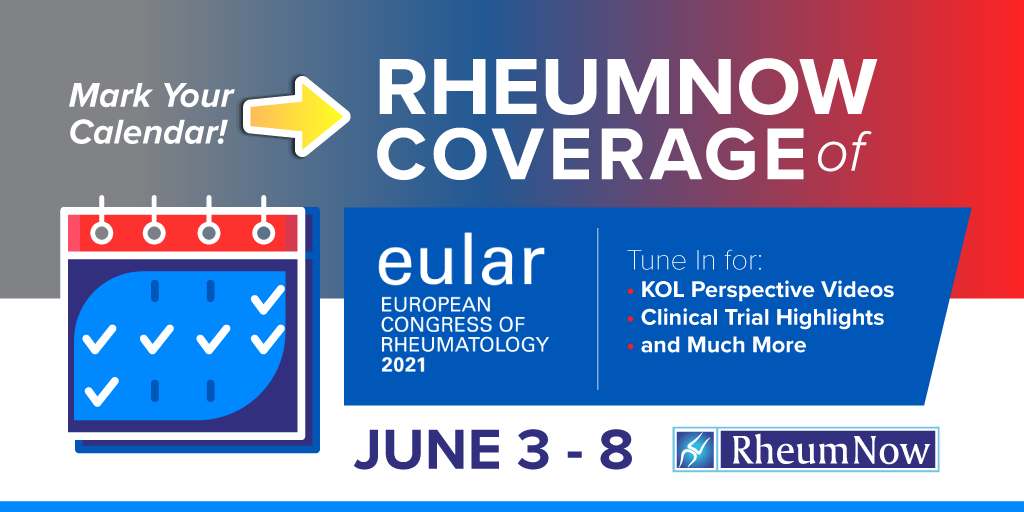 Mark Your Calendar!

RHEUMNOW COVERAGE of

eular
EUROPEAN CONGRESS OF RHEUMATOLOGY
2021

Tune In for:
• KOL Perspective Videos
• Clinical Trial Highlights
• and Much More

JUNE 3 - 8

RheumNow